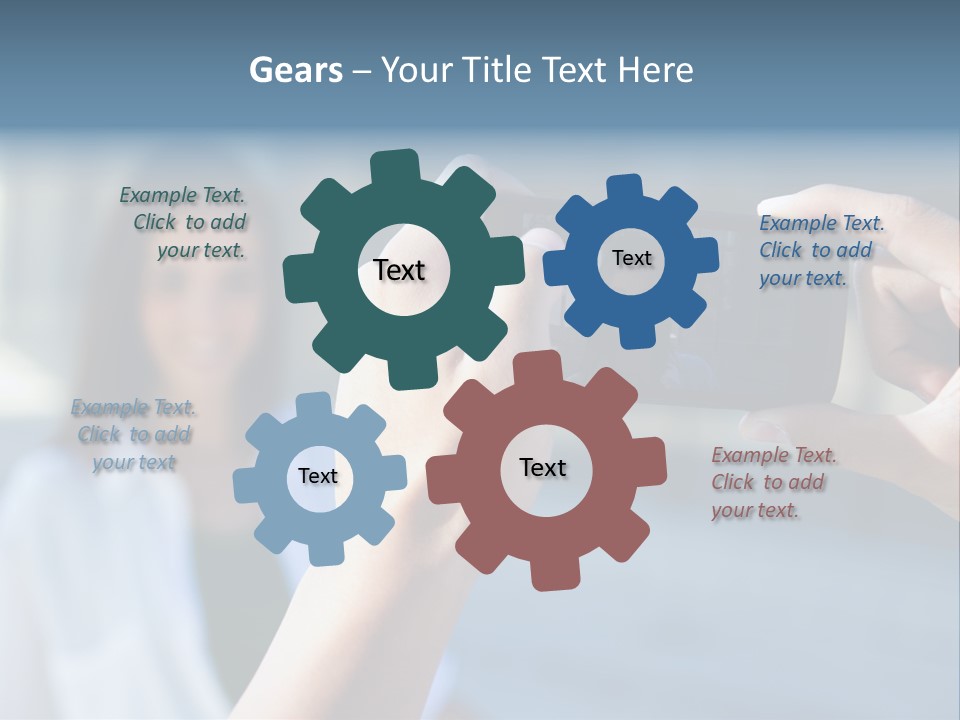 Gears – Your Title Text Here

Example Text. Click to add your text.

Text

Text

Example Text. Click to add your text.

Example Text. Click to add your text

Text

Text

Example Text. Click to add your text.